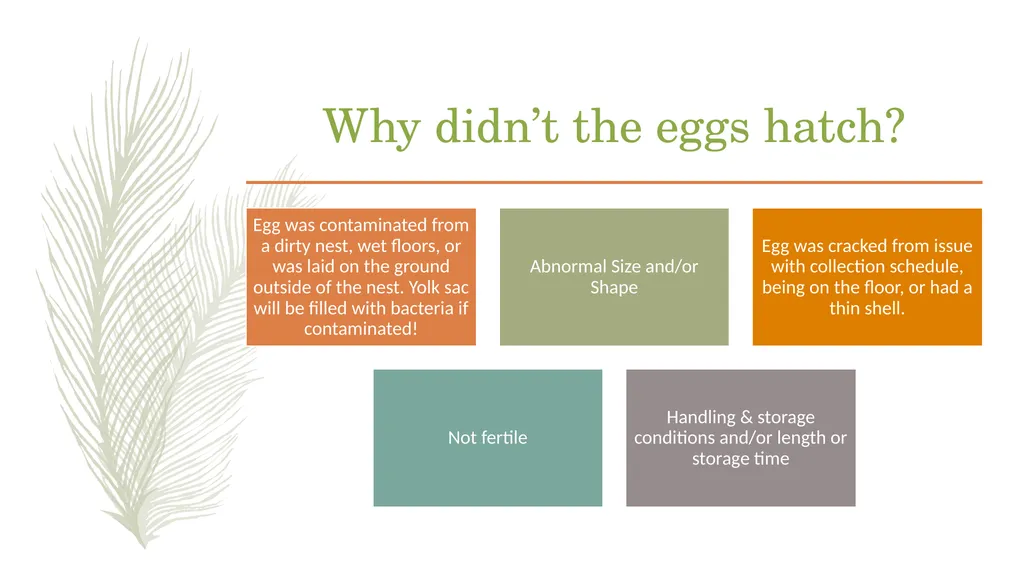 Why didn't the eggs hatch?

Egg was contaminated from a dirty nest, wet floors, or was laid on the ground outside of the nest. Yolk sac will be filled with bacteria if contaminated!

Abnormal Size and/or Shape

Egg was cracked from issue with collection schedule, being on the floor, or had a thin shell.

Not fertile

Handling & storage conditions and/or length or storage time